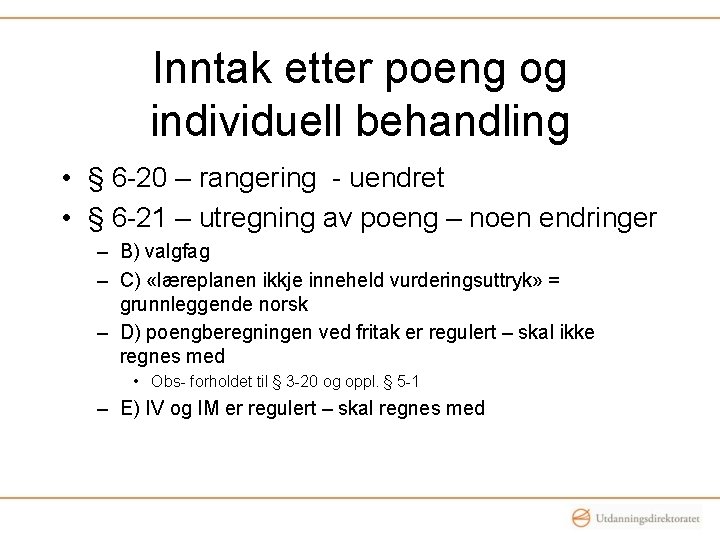 Inntak etter poeng og individuell behandling

• § 6-20 – rangering - uendret
• § 6-21 – utregning av poeng – noen endringer
– B) valgfag
– C) «læreplanen ikkje inneheld vurderingsuttryk» = grunnleggende norsk
– D) poengberegningen ved fritak er regulert – skal ikke regnes med
• Obs- forholdet til § 3-20 og oppl. § 5-1
– E) IV og IM er regulert – skal regnes med

Utdanningsdirektoratet